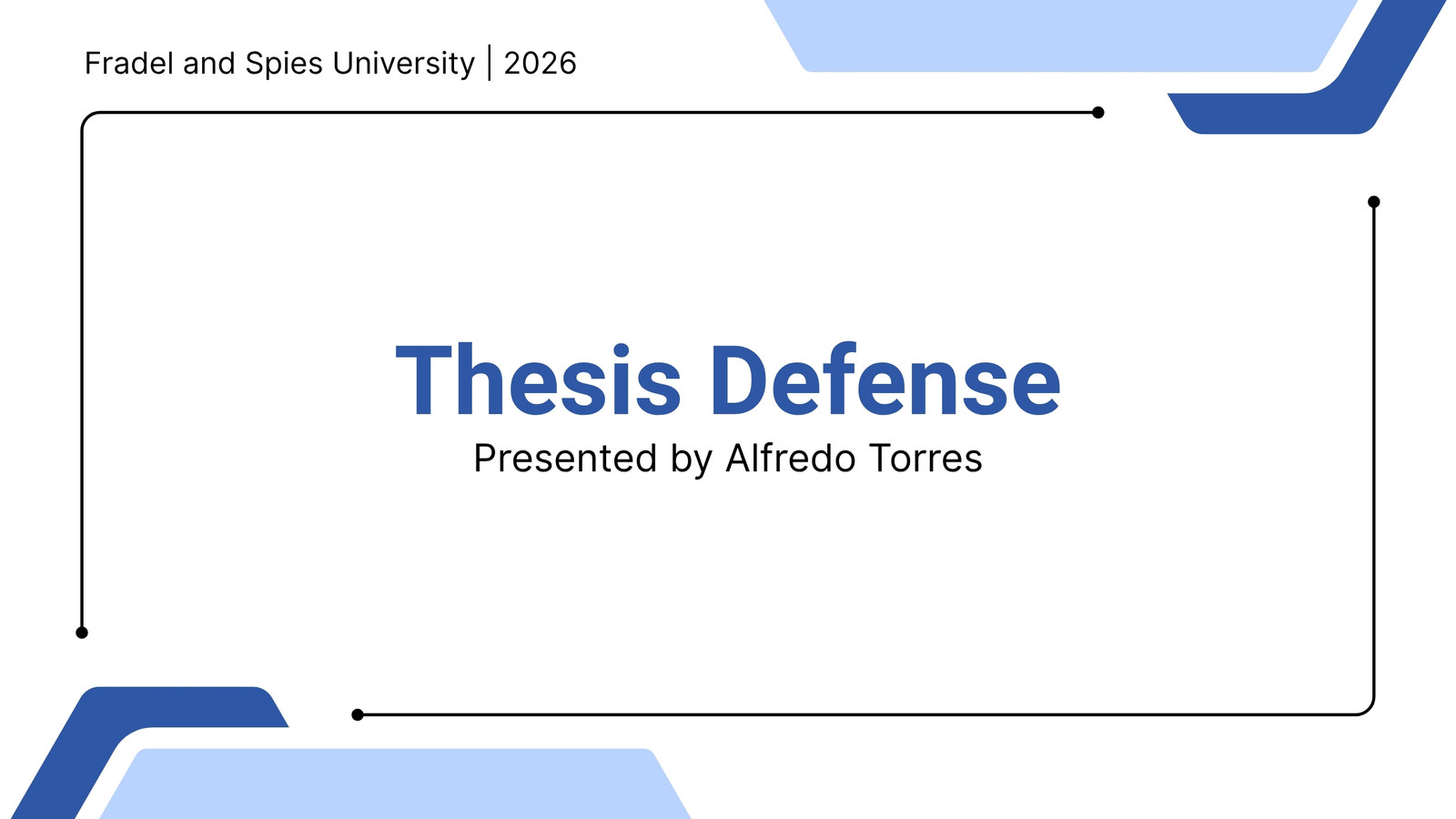 Fradel and Spies University | 2026

Thesis Defense

Presented by Alfredo Torres